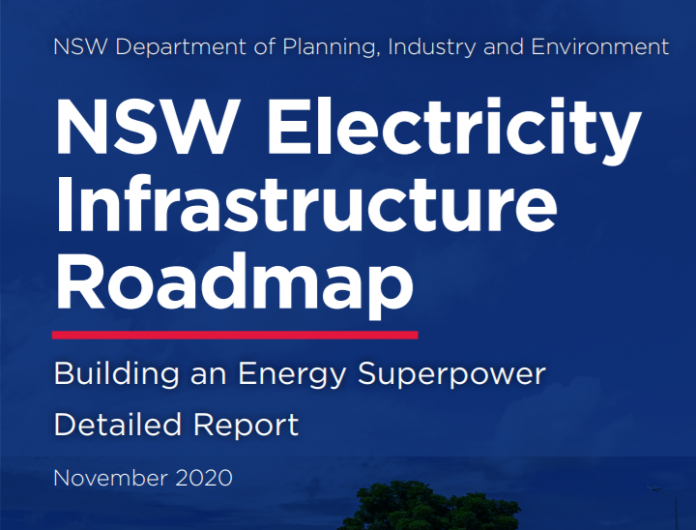 NSW Department of Planning, Industry and Environment

NSW Electricity Infrastructure Roadmap

Building an Energy Superpower

Detailed Report

November 2020